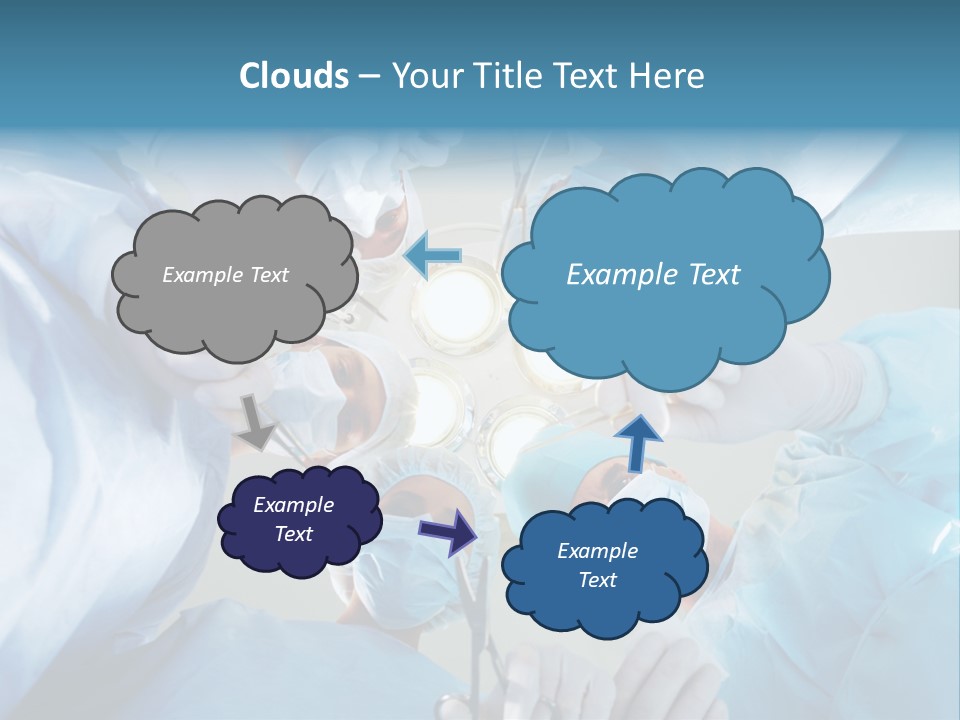 Clouds – Your Title Text Here

Example Text

Example Text

Example Text

Example Text